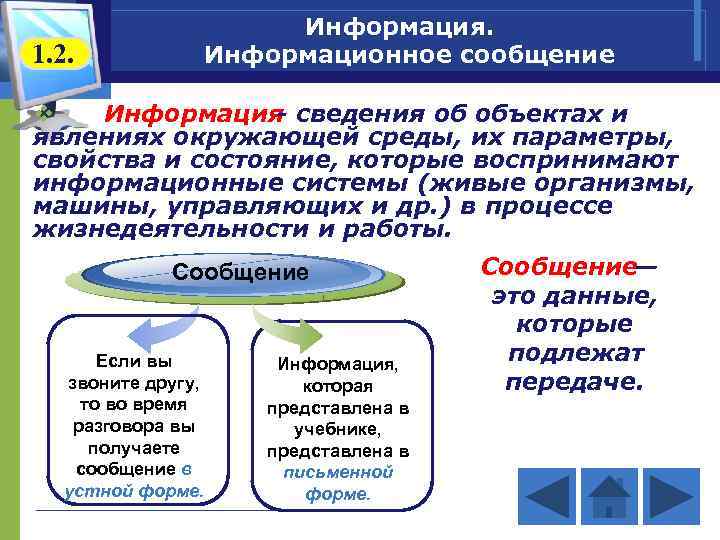 1.2.

Информация.
Информационное сообщение

Информация– сведения об объектах и явлениях окружающей среды, их параметры, свойства и состояние, которые воспринимают информационные системы (живые организмы, машины, управляющих и др.) в процессе жизнедеятельности и работы.

Сообщение

Если вы звоните другу, то во время разговора вы получаете сообщение в устной форме.

Информация, которая представлена в учебнике, представлена в письменной форме.

Сообщение— это данные, которые подлежат передаче.